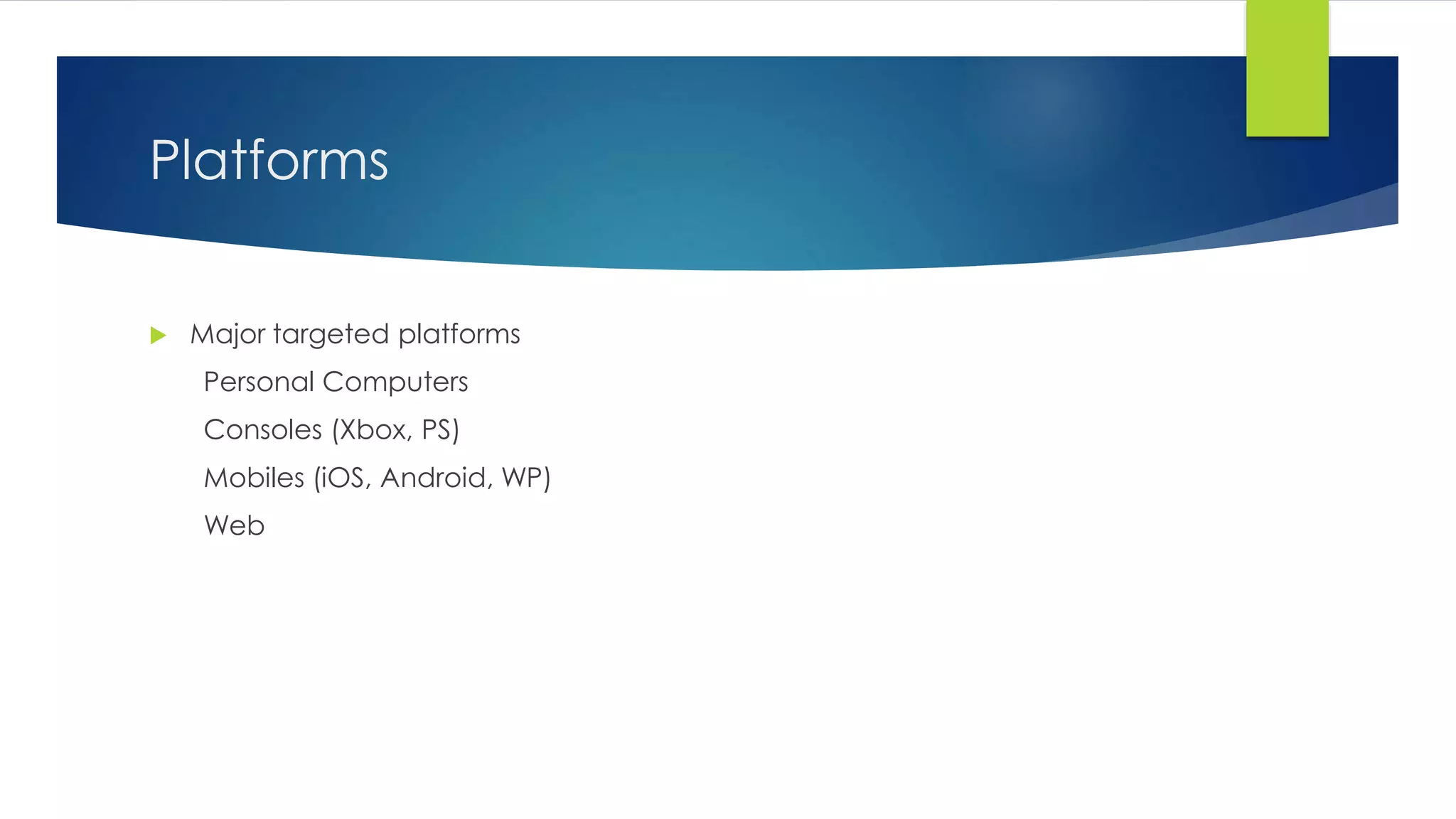 Platforms

Major targeted platforms

Personal Computers

Consoles (Xbox, PS)

Mobiles (iOS, Android, WP)

Web